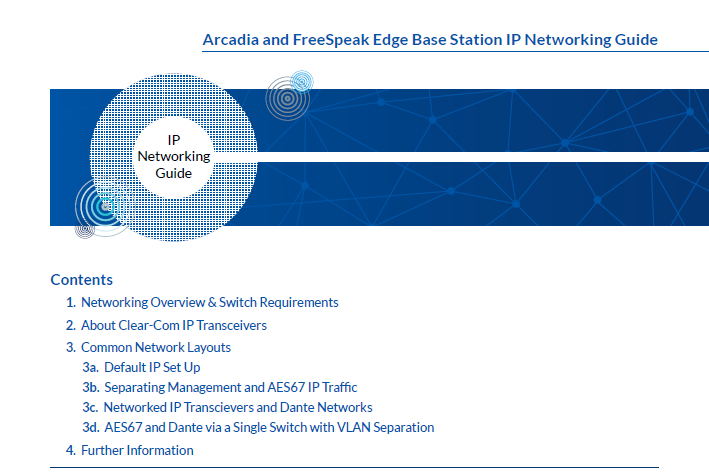 Arcadia and FreeSpeak Edge Base Station IP Networking Guide

IP
Networking
Guide

Contents

1. Networking Overview & Switch Requirements
2. About Clear-Com IP Transceivers
3. Common Network Layouts
3a. Default IP Set Up
3b. Separating Management and AES67 IP Traffic
3c. Networked IP Transcievers and Dante Networks
3d. AES67 and Dante via a Single Switch with VLAN Separation
4. Further Information